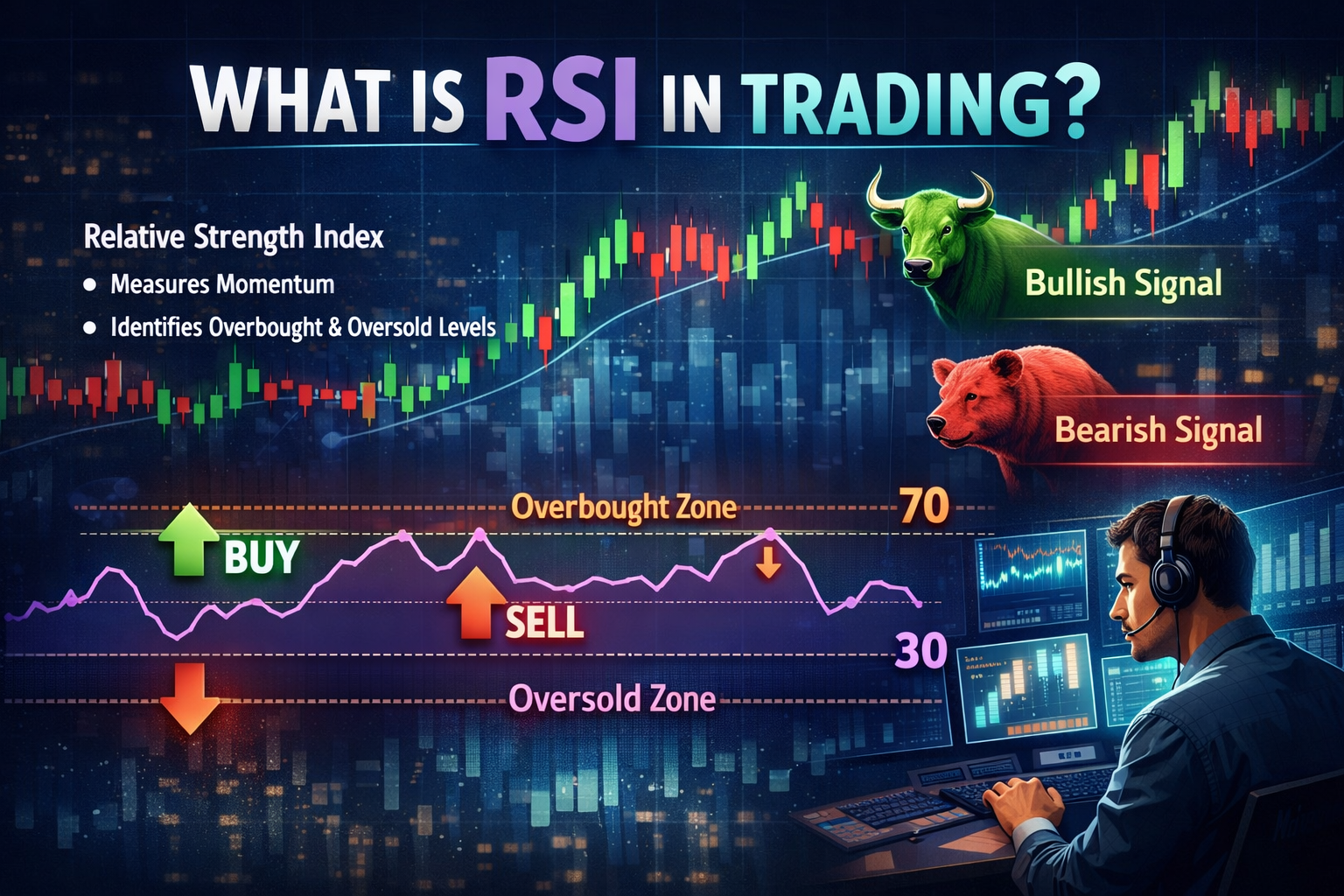 WHAT IS RSI IN TRADING?

Relative Strength Index

• Measures Momentum

• Identifies Overbought & Oversold Levels

Bullish Signal

Bearish Signal

Overbought Zone

70

BUY

SELL

30

Oversold Zone